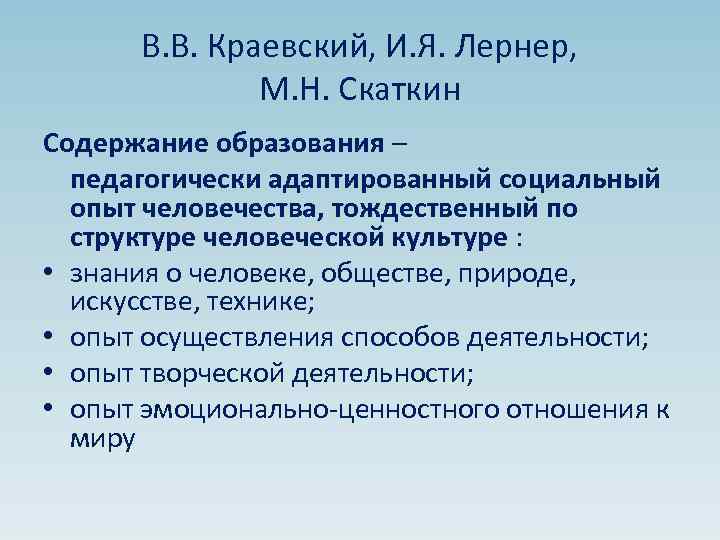 В.В. Краевский, И.Я. Лернер, М.Н. Скаткин

Содержание образования –

педагогически адаптированный социальный опыт человечества, тождественный по структуре человеческой культуре :

• знания о человеке, обществе, природе, искусстве, технике;
• опыт осуществления способов деятельности;
• опыт творческой деятельности;
• опыт эмоционально-ценностного отношения к миру